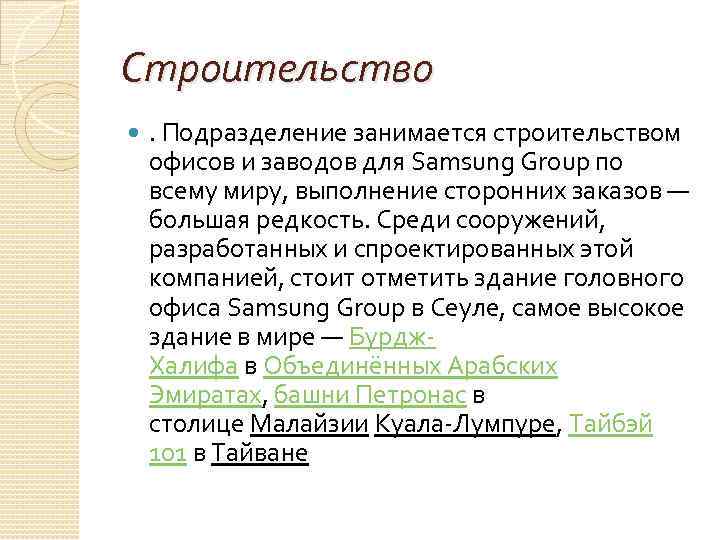 Строительство

. Подразделение занимается строительством офисов и заводов для Samsung Group по всему миру, выполнение сторонних заказов — большая редкость. Среди сооружений, разработанных и спроектированных этой компанией, стоит отметить здание головного офиса Samsung Group в Сеуле, самое высокое здание в мире — Бурдж-Халифа в Объединённых Арабских Эмиратах, башни Петронас в столице Малайзии Куала-Лумпуре, Тайбэй 101 в Тайване